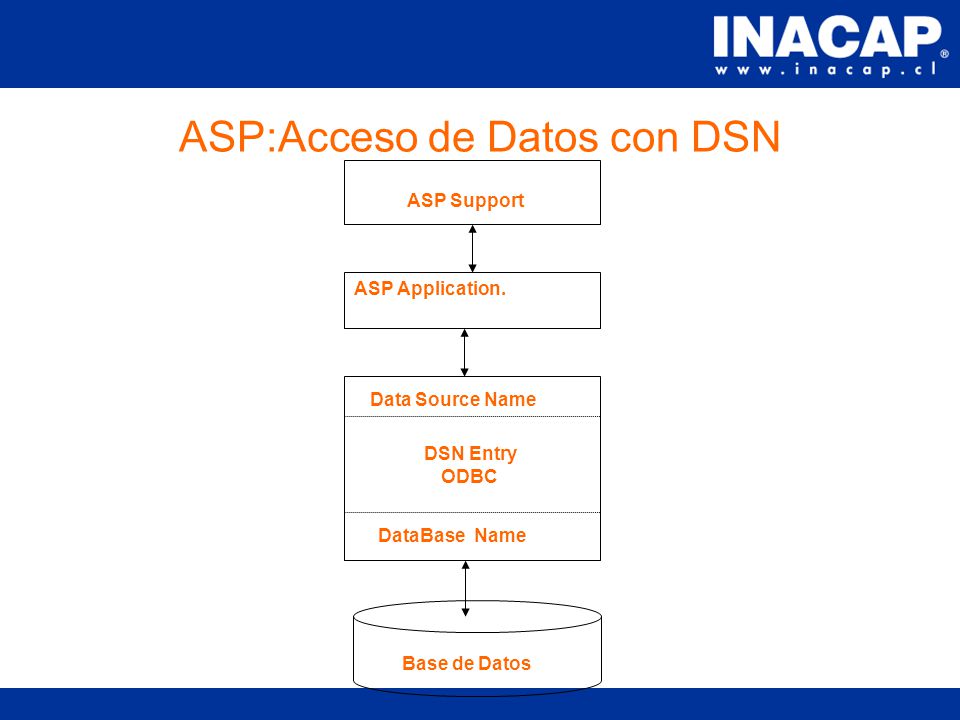 INACAP®
www.inacap.cl

ASP:Acceso de Datos con DSN

ASP Support

ASP Application.

Data Source Name

DSN Entry
ODBC

DataBase Name

Base de Datos